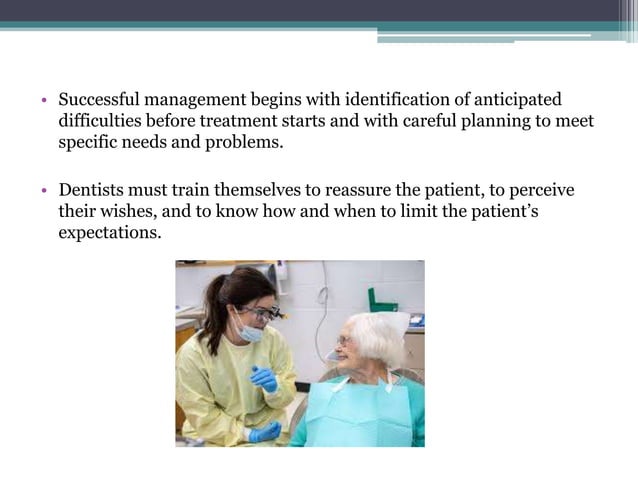 • Successful management begins with identification of anticipated difficulties before treatment starts and with careful planning to meet specific needs and problems.

• Dentists must train themselves to reassure the patient, to perceive their wishes, and to know how and when to limit the patient's expectations.